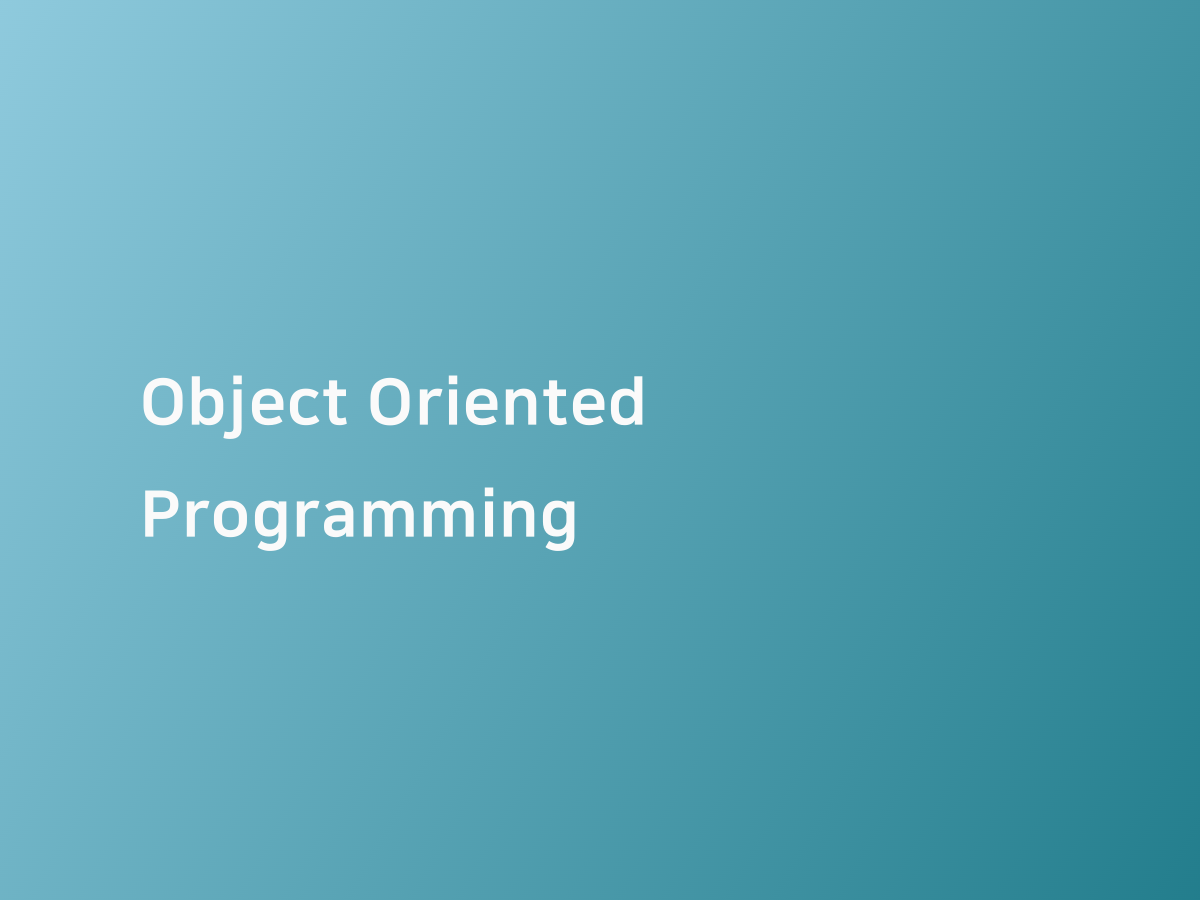 Object Oriented Programming